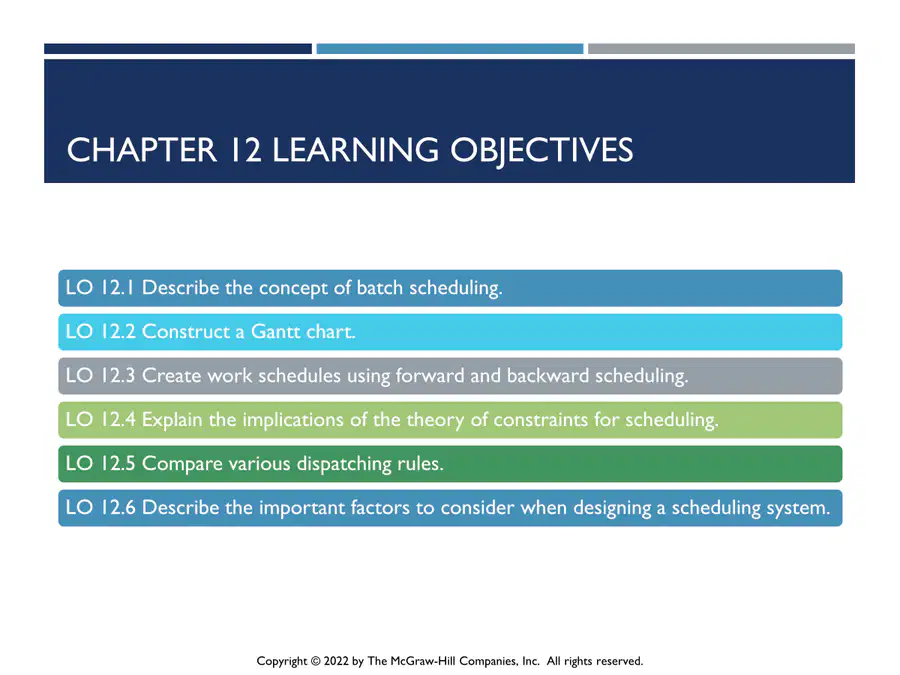 CHAPTER 12 LEARNING OBJECTIVES

LO 12.1 Describe the concept of batch scheduling.

LO 12.2 Construct a Gantt chart.

LO 12.3 Create work schedules using forward and backward scheduling.

LO 12.4 Explain the implications of the theory of constraints for scheduling.

LO 12.5 Compare various dispatching rules.

LO 12.6 Describe the important factors to consider when designing a scheduling system.

Copyright © 2022 by The McGraw-Hill Companies, Inc. All rights reserved.